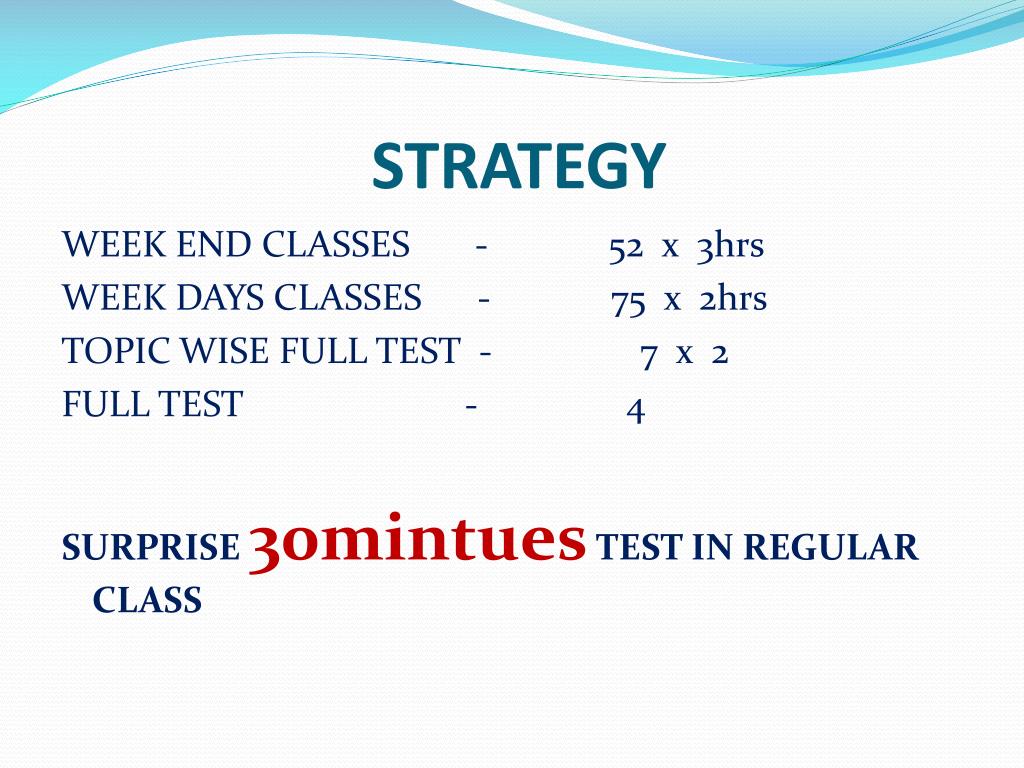 STRATEGY

WEEK END CLASSES - 52 x 3hrs
WEEK DAYS CLASSES - 75 x 2hrs
TOPIC WISE FULL TEST - 7 x 2
FULL TEST - 4

SURPRISE 30mintues TEST IN REGULAR CLASS